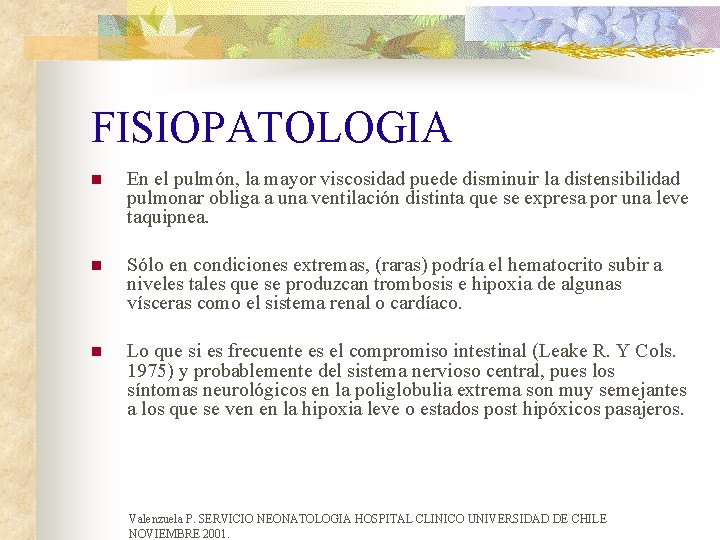 FISIOPATOLOGIA

En el pulmón, la mayor viscosidad puede disminuir la distensibilidad pulmonar obliga a una ventilación distinta que se expresa por una leve taquipnea.

Sólo en condiciones extremas, (raras) podría el hematocrito subir a niveles tales que se produzcan trombosis e hipoxia de algunas vísceras como el sistema renal o cardíaco.

Lo que si es frecuente es el compromiso intestinal (Leake R. Y Cols. 1975) y probablemente del sistema nervioso central, pues los síntomas neurológicos en la poliglobulia extrema son muy semejantes a los que se ven en la hipoxia leve o estados post hipóxicos pasajeros.

Valenzuela P. SERVICIO NEONATOLOGIA HOSPITAL CLINICO UNIVERSIDAD DE CHILE NOVIEMBRE 2001.